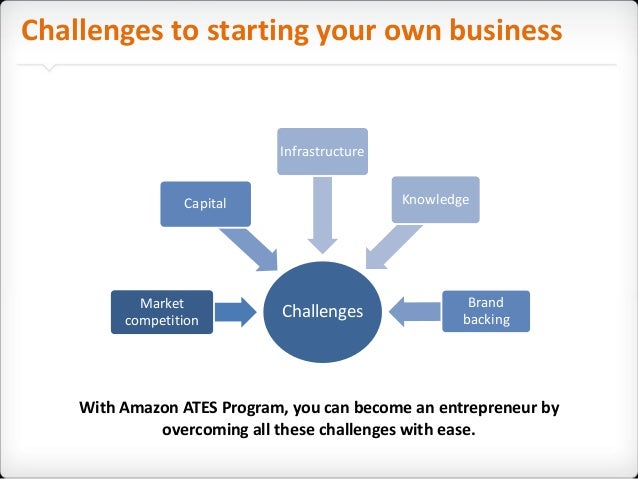 Challenges to starting your own business

Infrastructure

Capital

Knowledge

Market competition

Challenges

Brand backing

With Amazon ATES Program, you can become an entrepreneur by overcoming all these challenges with ease.